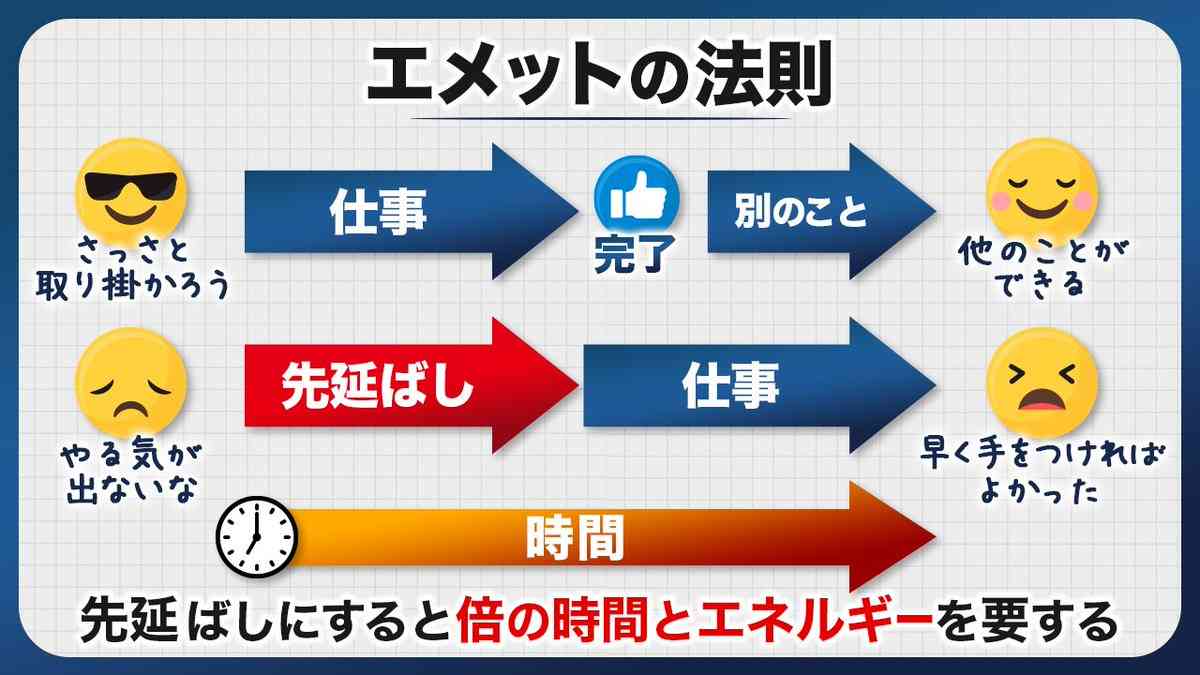 エメットの法則

さっさと取り掛かろう

仕事

完了

別のこと

他のことができる

やる気が出ないな

先延ばし

仕事

早く手をつければよかった

時間

先延ばしにすると倍の時間とエネルギーを要する